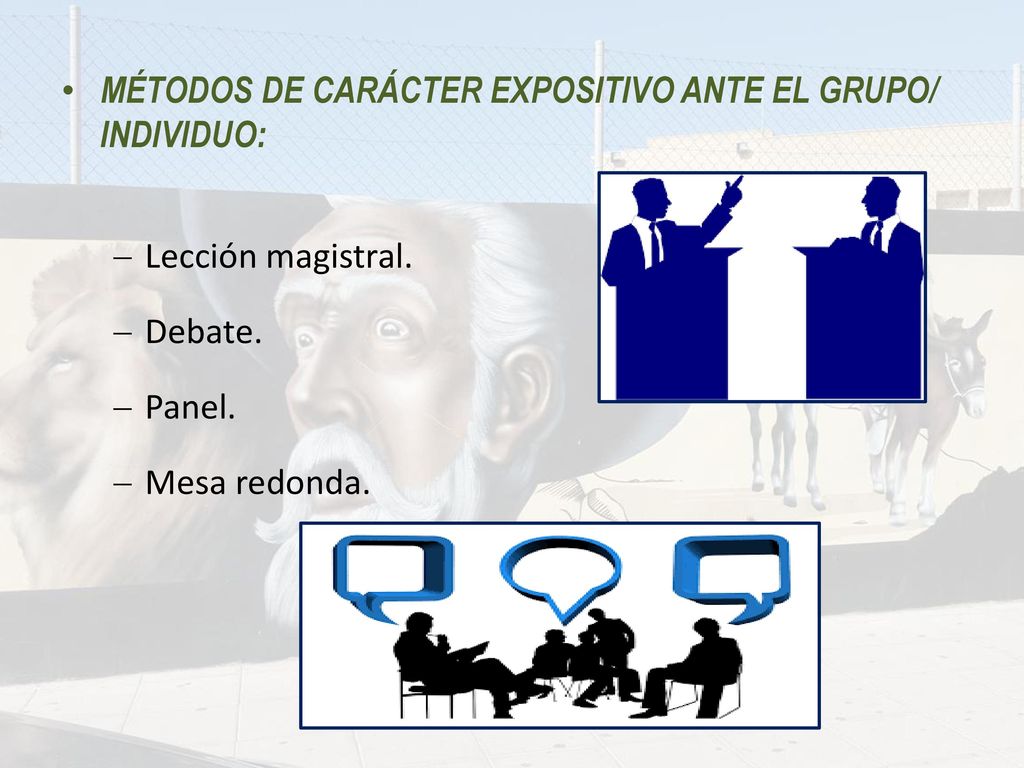 • MÉTODOS DE CARÁCTER EXPOSITIVO ANTE EL GRUPO/ INDIVIDUO:

– Lección magistral.

– Debate.

– Panel.

– Mesa redonda.